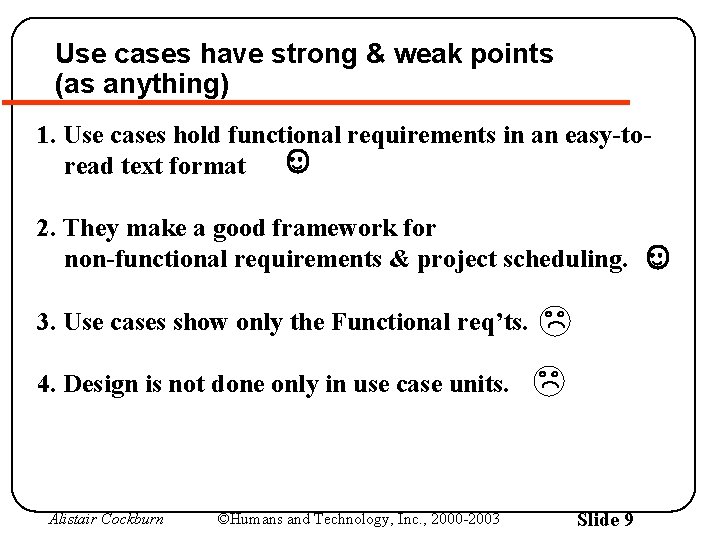 Use cases have strong & weak points
(as anything)

1. Use cases hold functional requirements in an easy-to-read text format ☺

2. They make a good framework for non-functional requirements & project scheduling. ☺

3. Use cases show only the Functional req'ts. ☹

4. Design is not done only in use case units. ☹

Alistair Cockburn ©Humans and Technology, Inc., 2000-2003 Slide 9